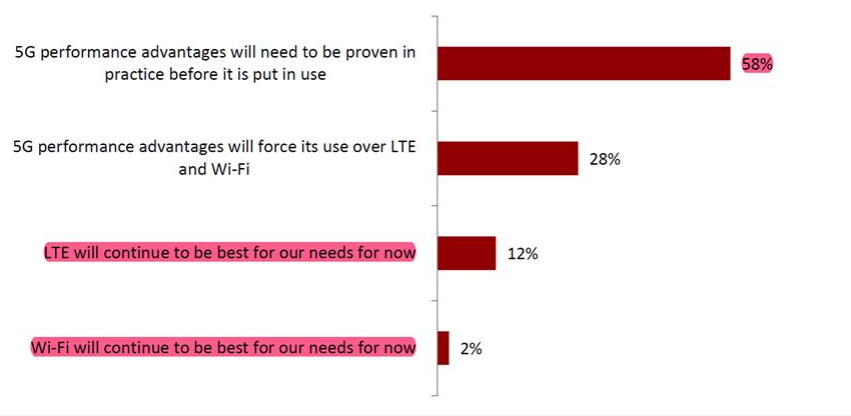 5G performance advantages will need to be proven in practice before it is put in use
58%

5G performance advantages will force its use over LTE and Wi-Fi
28%

LTE will continue to be best for our needs for now
12%

Wi-Fi will continue to be best for our needs for now
2%